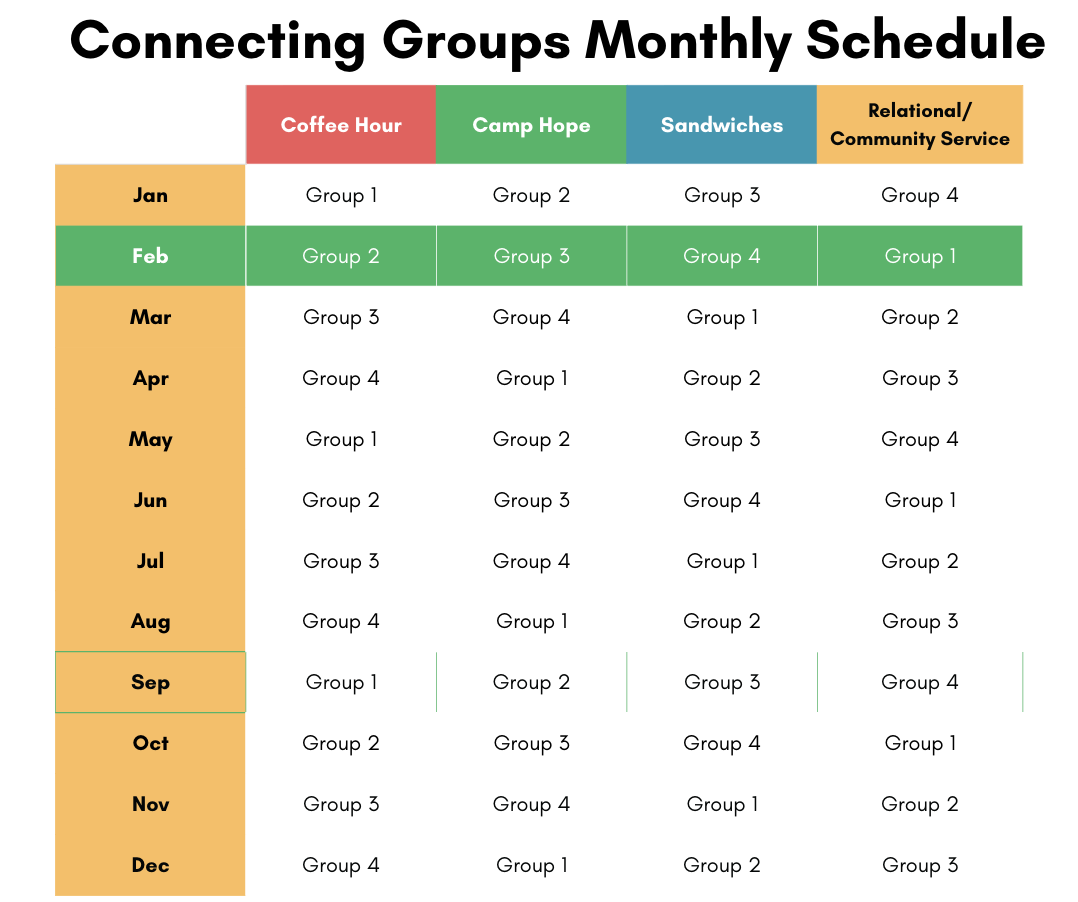 Connecting Groups Monthly Schedule

| | Coffee Hour | Camp Hope | Sandwiches | Relational/ Community Service |
|---|---|---|---|---|
| Jan | Group 1 | Group 2 | Group 3 | Group 4 |
| Feb | Group 2 | Group 3 | Group 4 | Group 1 |
| Mar | Group 3 | Group 4 | Group 1 | Group 2 |
| Apr | Group 4 | Group 1 | Group 2 | Group 3 |
| May | Group 1 | Group 2 | Group 3 | Group 4 |
| Jun | Group 2 | Group 3 | Group 4 | Group 1 |
| Jul | Group 3 | Group 4 | Group 1 | Group 2 |
| Aug | Group 4 | Group 1 | Group 2 | Group 3 |
| Sep | Group 1 | Group 2 | Group 3 | Group 4 |
| Oct | Group 2 | Group 3 | Group 4 | Group 1 |
| Nov | Group 3 | Group 4 | Group 1 | Group 2 |
| Dec | Group 4 | Group 1 | Group 2 | Group 3 |